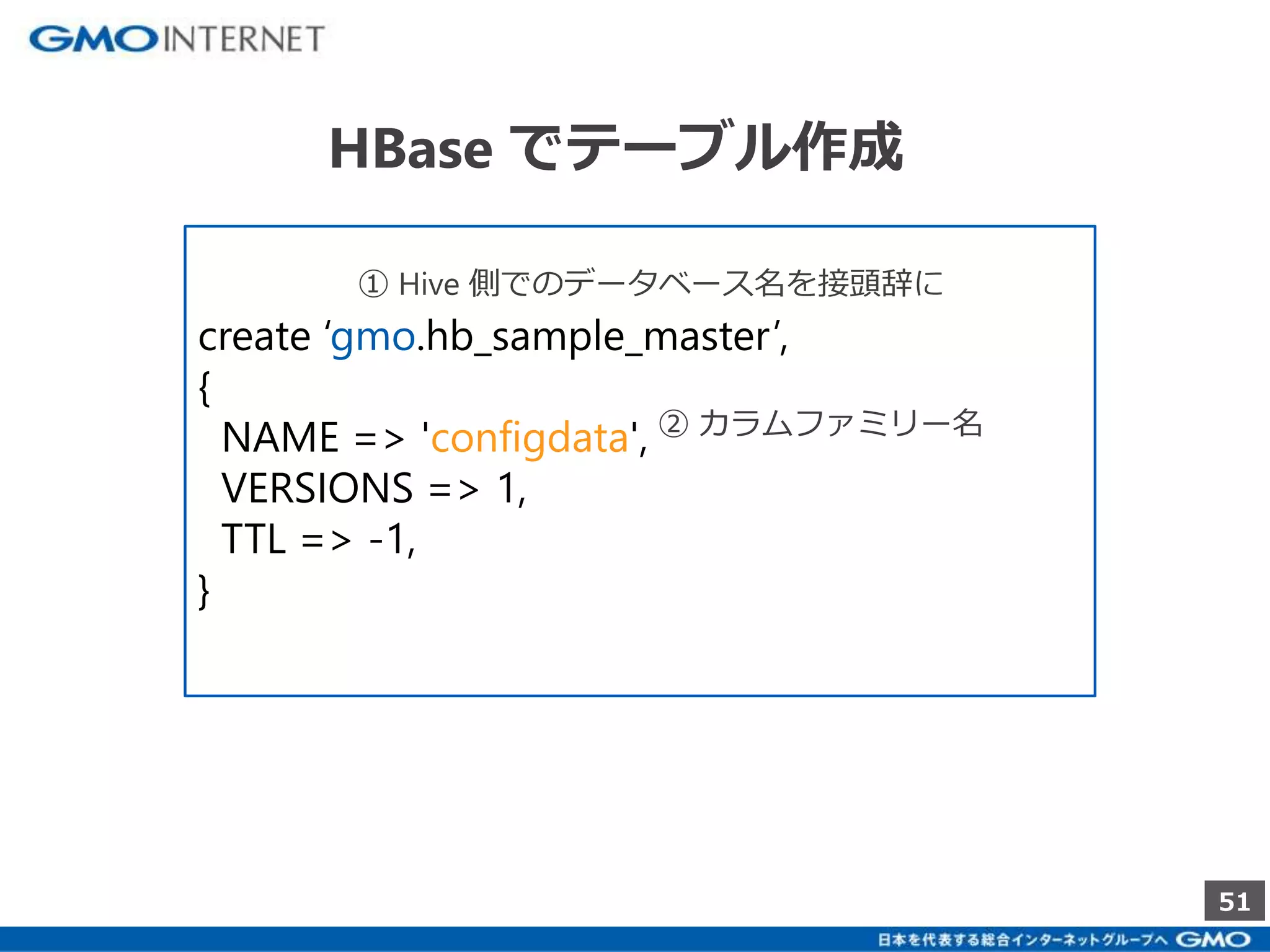 GMO INTERNET

HBase でテーブル作成

① Hive 側でのデータベース名を接頭辞に

create ‘gmo.hb_sample_master’,
{
NAME => 'configdata', ② カラムファミリー名
VERSIONS => 1,
TTL => -1,
}

51

日本を代表する総合インターネットグループへ GMO